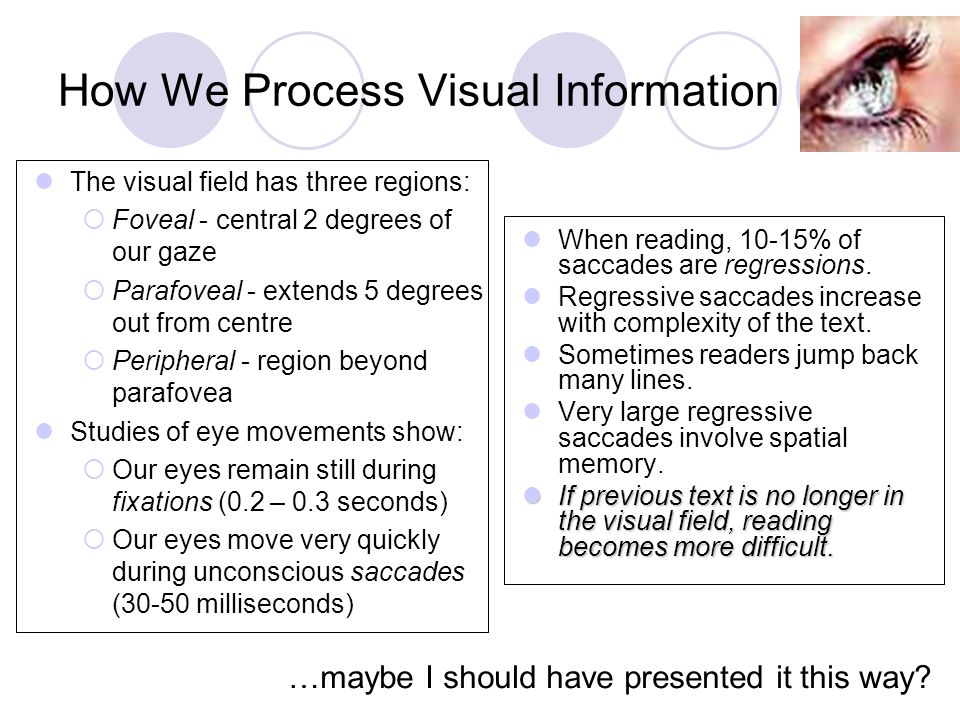 How We Process Visual Information

The visual field has three regions:

Foveal - central 2 degrees of our gaze

Parafoveal - extends 5 degrees out from centre

Peripheral - region beyond parafovea

Studies of eye movements show:

Our eyes remain still during fixations (0.2 – 0.3 seconds)

Our eyes move very quickly during unconscious saccades (30-50 milliseconds)

When reading, 10-15% of saccades are regressions.

Regressive saccades increase with complexity of the text.

Sometimes readers jump back many lines.

Very large regressive saccades involve spatial memory.

If previous text is no longer in the visual field, reading becomes more difficult.

…maybe I should have presented it this way?